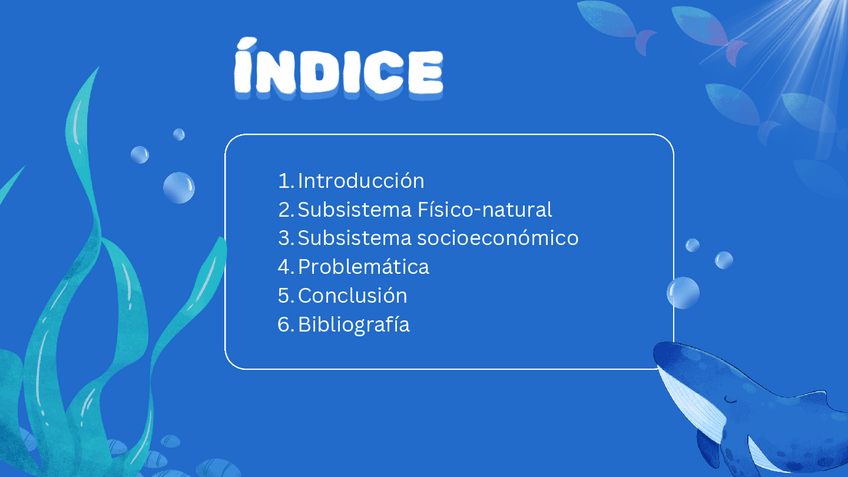 ÍNDICE

1. Introducción
2. Subsistema Físico-natural
3. Subsistema socioeconómico
4. Problemática
5. Conclusión
6. Bibliografía